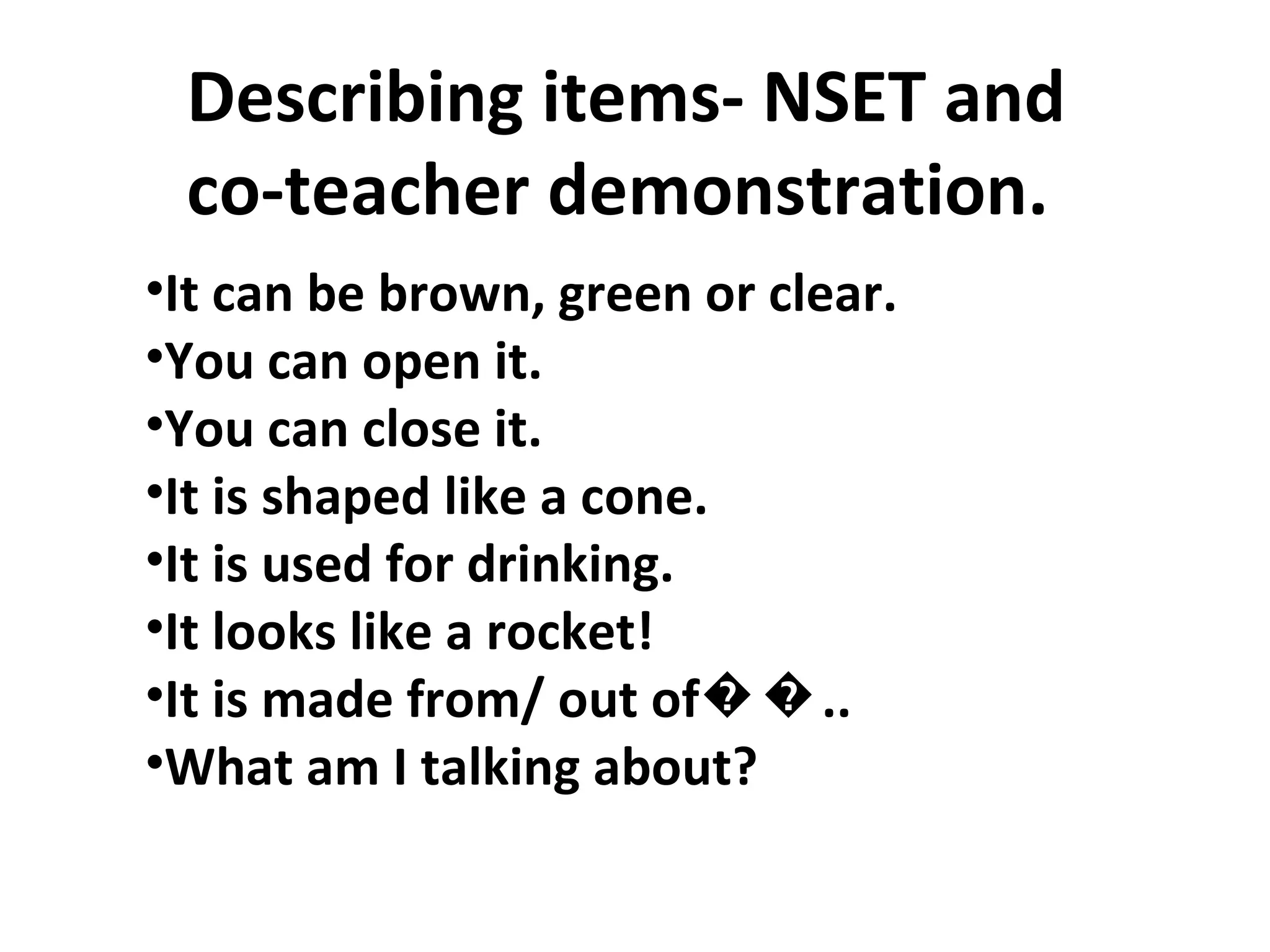 Describing items- NSET and co-teacher demonstration.

•It can be brown, green or clear.
•You can open it.
•You can close it.
•It is shaped like a cone.
•It is used for drinking.
•It looks like a rocket!
•It is made from/ out of� � ..
•What am I talking about?